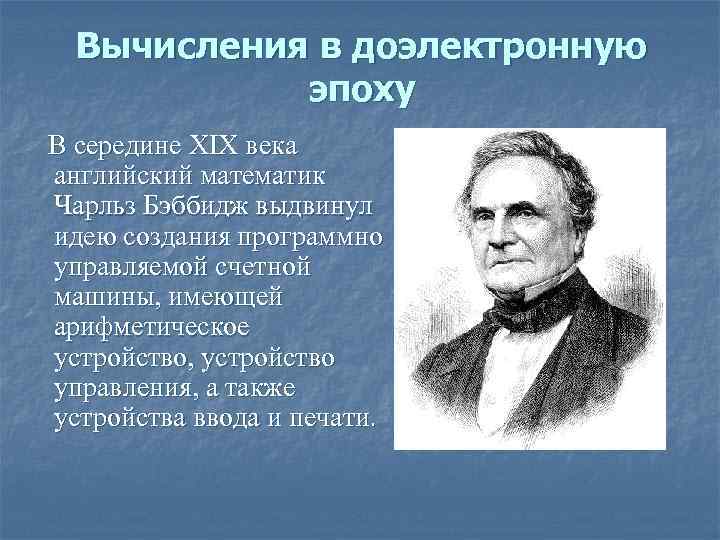 Вычисления в доэлектронную эпоху

В середине XIX века английский математик Чарльз Бэббидж выдвинул идею создания программно управляемой счетной машины, имеющей арифметическое устройство, устройство управления, а также устройства ввода и печати.